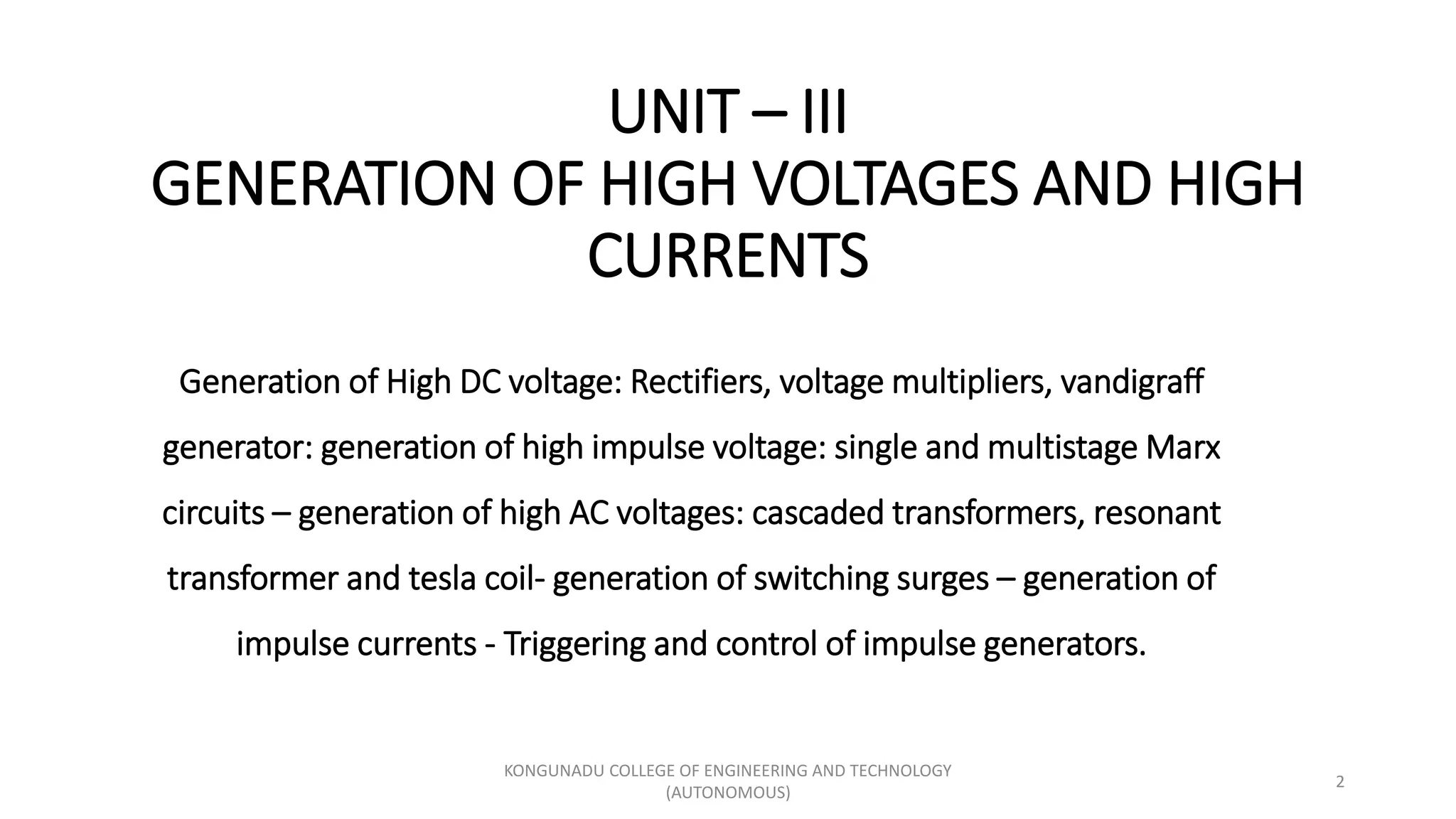 UNIT – III
GENERATION OF HIGH VOLTAGES AND HIGH CURRENTS

Generation of High DC voltage: Rectifiers, voltage multipliers, vandigraff generator: generation of high impulse voltage: single and multistage Marx circuits – generation of high AC voltages: cascaded transformers, resonant transformer and tesla coil- generation of switching surges – generation of impulse currents - Triggering and control of impulse generators.

KONGUNADU COLLEGE OF ENGINEERING AND TECHNOLOGY (AUTONOMOUS)

2